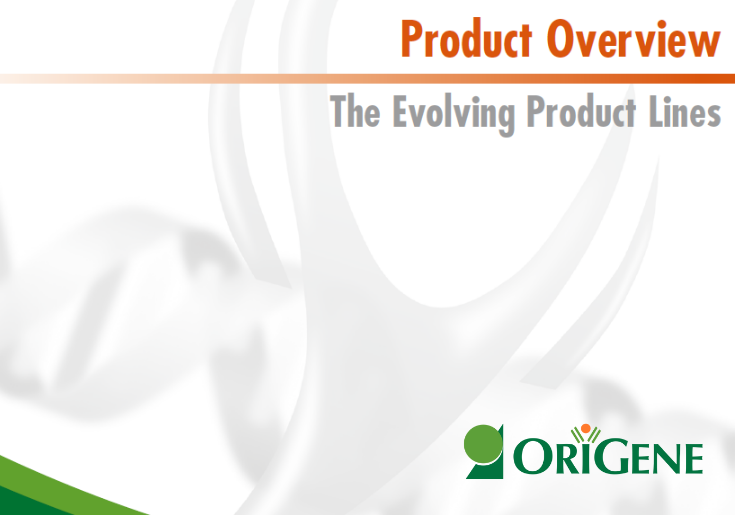 Product Overview

The Evolving Product Lines

ORIGENE